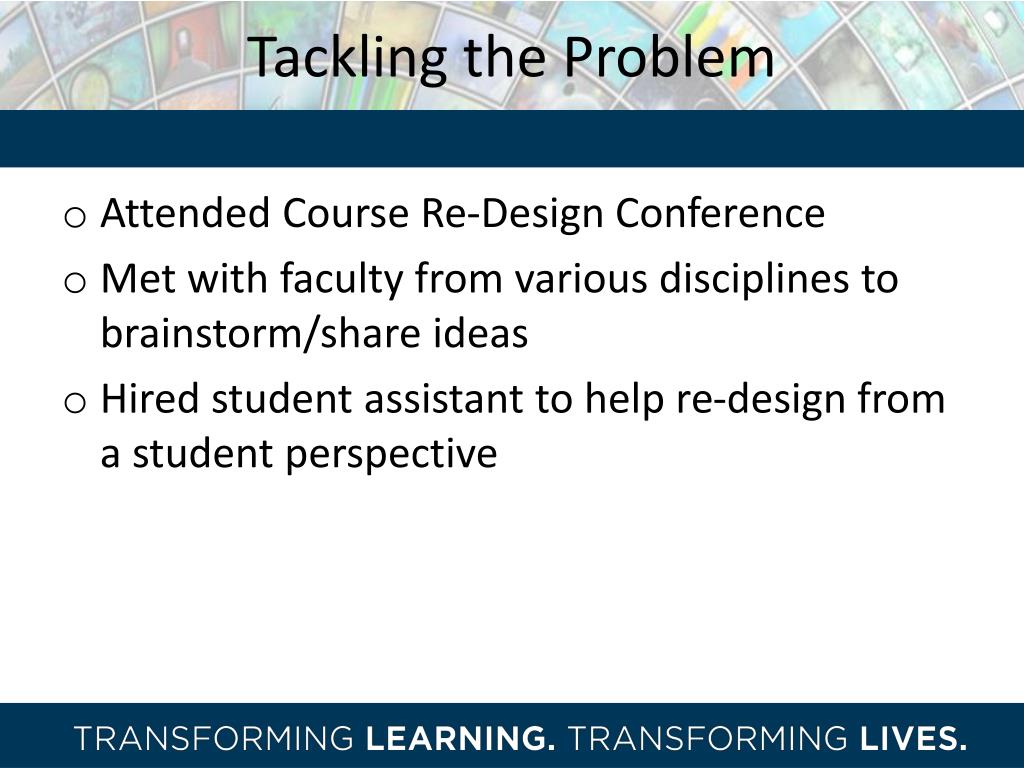 Tackling the Problem

o Attended Course Re-Design Conference

o Met with faculty from various disciplines to brainstorm/share ideas

o Hired student assistant to help re-design from a student perspective

TRANSFORMING LEARNING. TRANSFORMING LIVES.